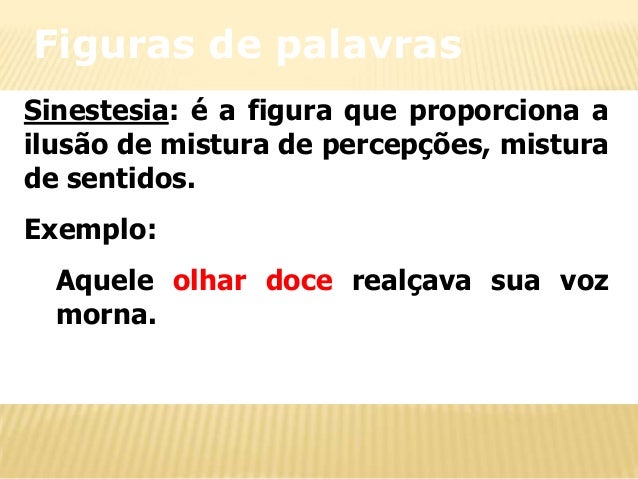 Figuras de palavras

Sinestesia: é a figura que proporciona a ilusão de mistura de percepções, mistura de sentidos.

Exemplo:

Aquele olhar doce realçava sua voz morna.